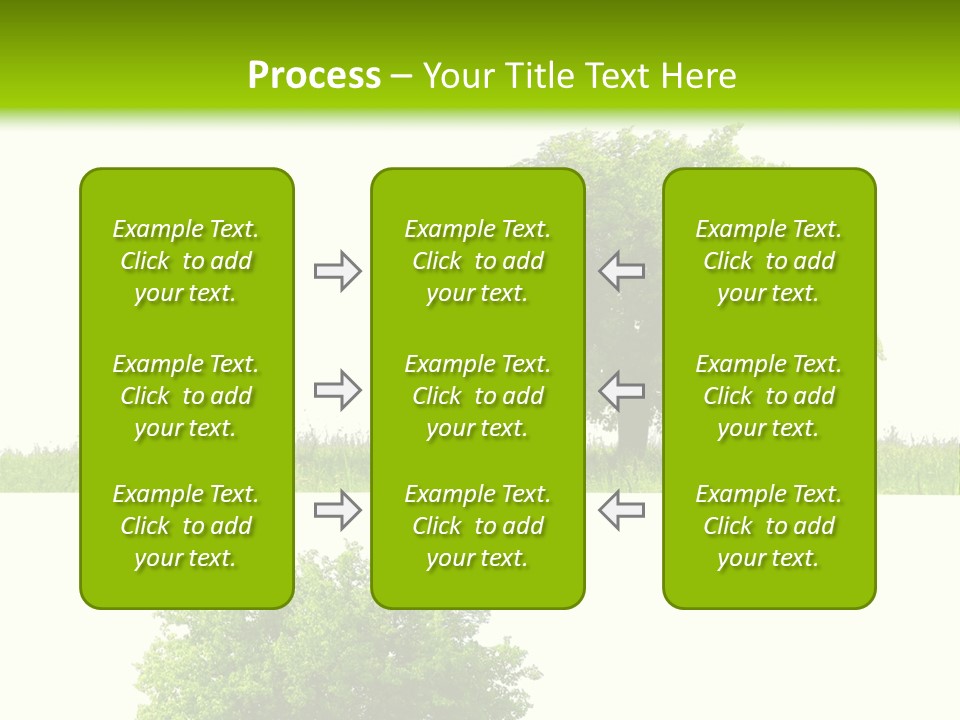 Process – Your Title Text Here

Example Text. Click to add your text.

Example Text. Click to add your text.

Example Text. Click to add your text.

Example Text. Click to add your text.

Example Text. Click to add your text.

Example Text. Click to add your text.

Example Text. Click to add your text.

Example Text. Click to add your text.

Example Text. Click to add your text.